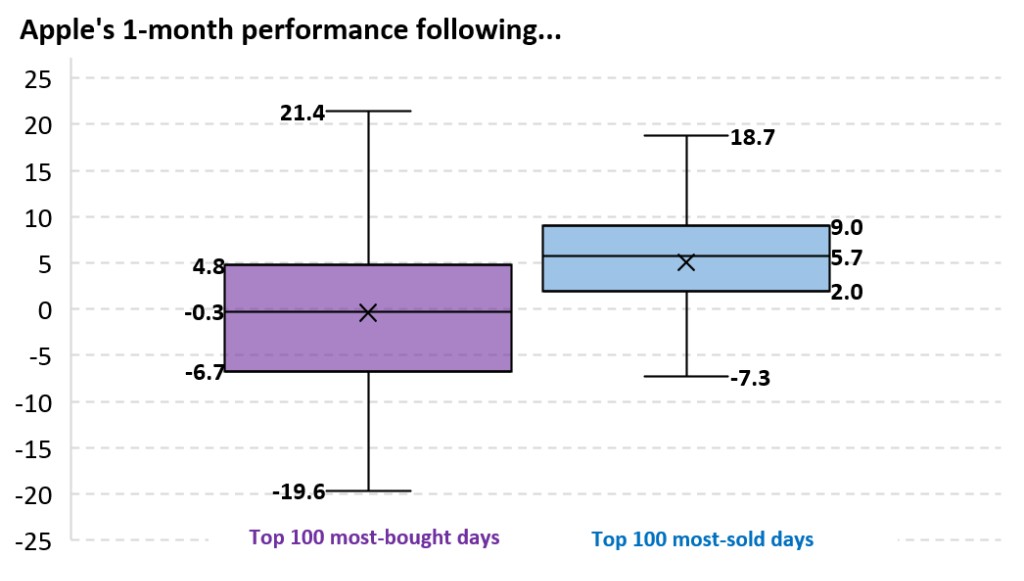 Apple's 1-month performance following...

25
20
15
10
5
0
-5
-10
-15
-20
-25

21.4
4.8
-0.3
-6.7
-19.6

18.7
9.0
5.7
2.0
-7.3

Top 100 most-bought days
Top 100 most-sold days